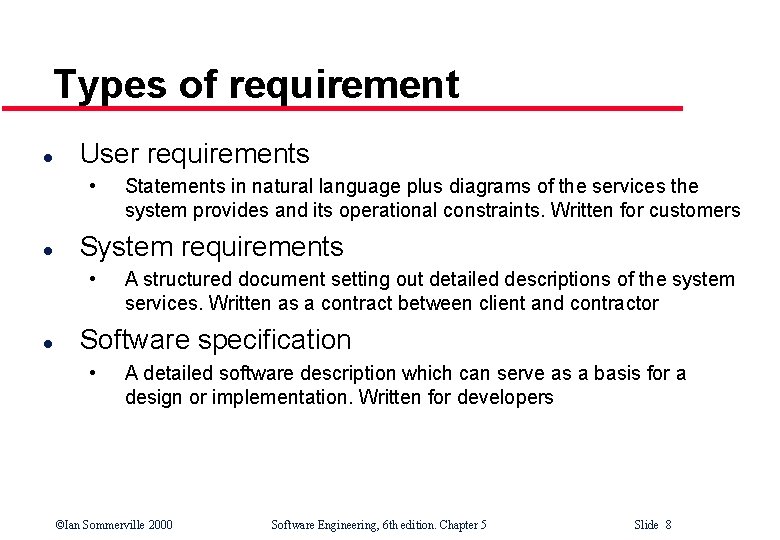 Types of requirement

• User requirements
• Statements in natural language plus diagrams of the services the system provides and its operational constraints. Written for customers

• System requirements
• A structured document setting out detailed descriptions of the system services. Written as a contract between client and contractor

• Software specification
• A detailed software description which can serve as a basis for a design or implementation. Written for developers

©Ian Sommerville 2000 Software Engineering, 6th edition. Chapter 5 Slide 8